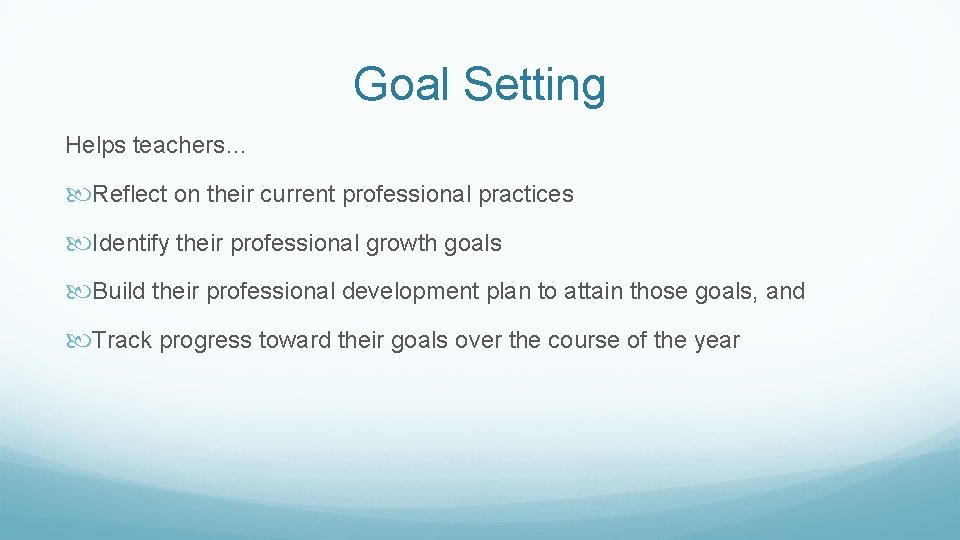 Goal Setting

Helps teachers…

Reflect on their current professional practices

Identify their professional growth goals

Build their professional development plan to attain those goals, and

Track progress toward their goals over the course of the year